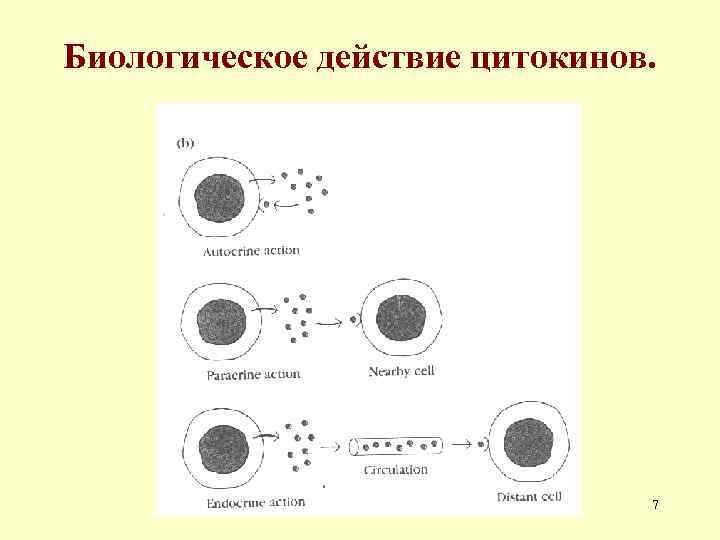 Биологическое действие цитокинов.

(b)

Autocrine action

Paracrine action

Nearby cell

Circulation

Endocrine action

Distant cell

7